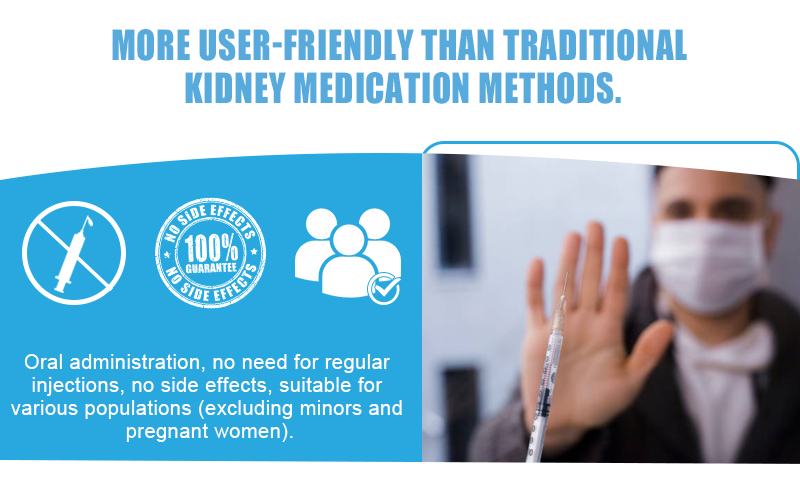 MORE USER-FRIENDLY THAN TRADITIONAL KIDNEY MEDICATION METHODS.

NO SIDE EFFECTS
100%
GUARANTEE
NO SIDE EFFECTS

Oral administration, no need for regular injections, no side effects, suitable for various populations (excluding minors and pregnant women).